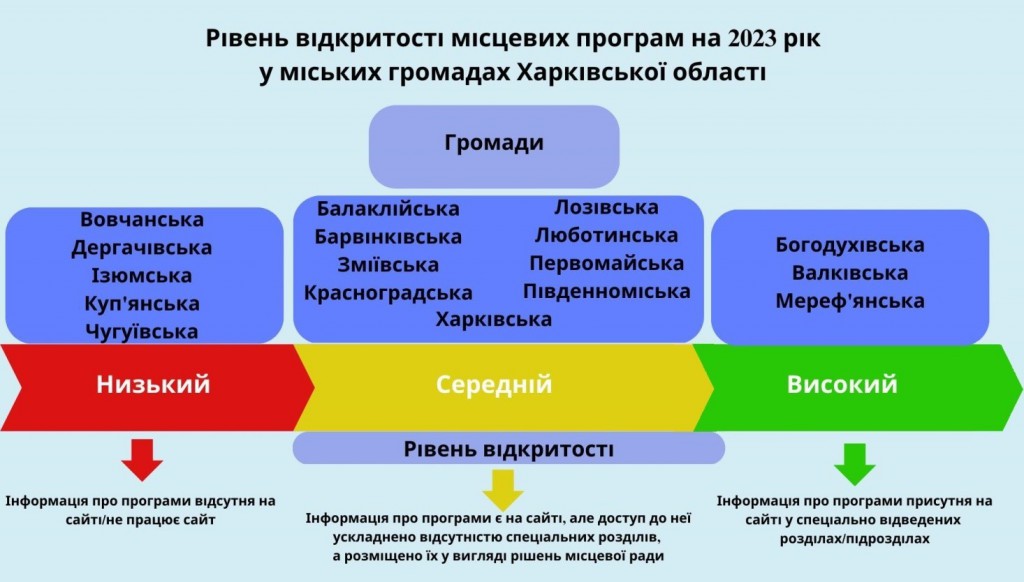 Рівень відкритості місцевих програм на 2023 рік
у міських громадах Харківської області

Громади

Вовчанська
Дергачівська
Ізюмська
Куп'янська
Чугуївська

Балаклійська
Барвінківська
Зміївська
Красноградська

Лозівська
Люботинська
Первомайська
Південноміська

Харківська

Богодухівська
Валківська
Мереф'янська

Низький

Середній

Високий

Рівень відкритості

Інформація про програми відсутня на сайті/не працює сайт

Інформація про програми є на сайті, але доступ до неї ускладнено відсутністю спеціальних розділів, а розміщено їх у вигляді рішень місцевої ради

Інформація про програми присутня на сайті у спеціально відведених розділах/підрозділах